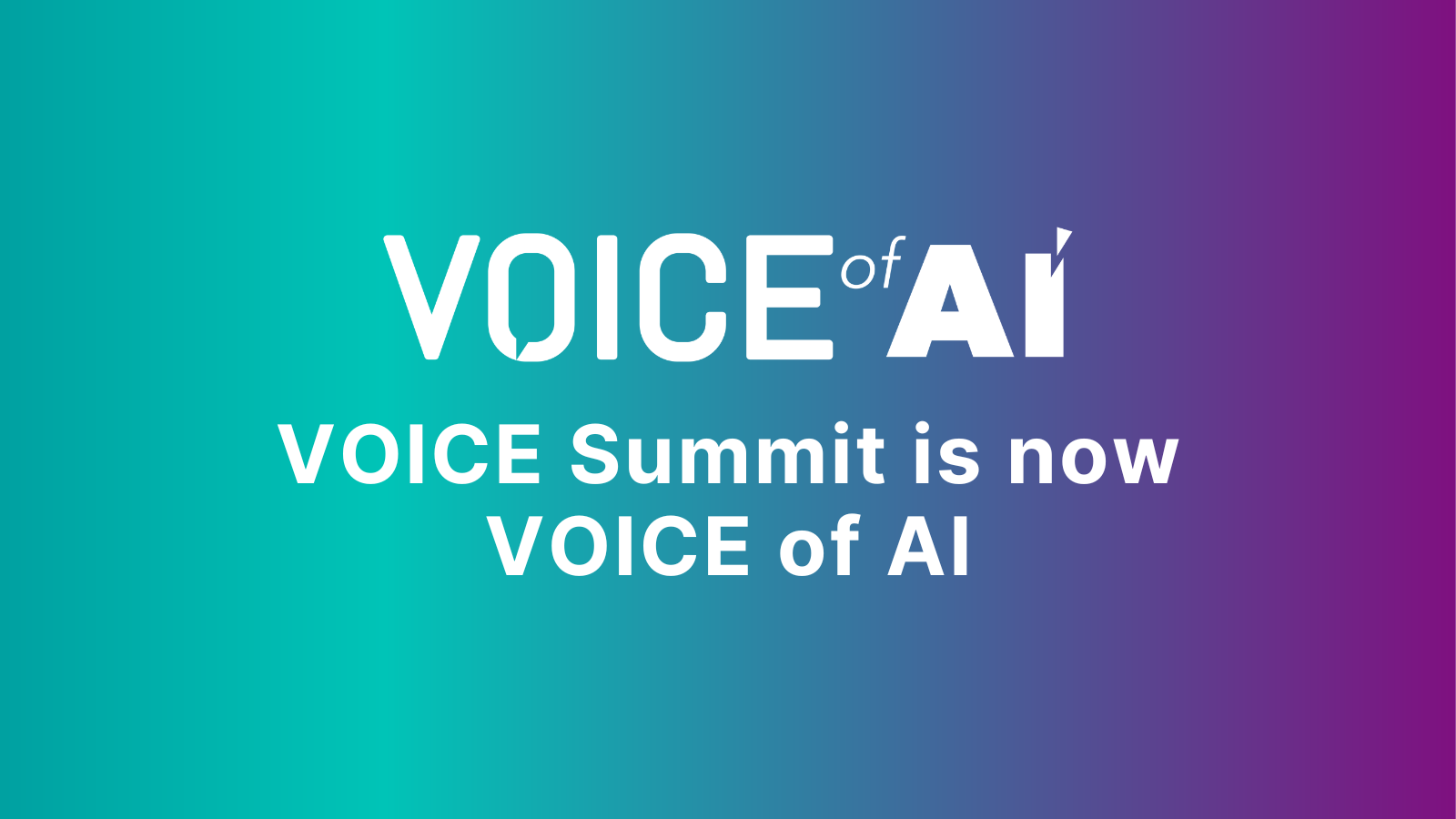 VOICE of AI

VOICE Summit is now VOICE of AI